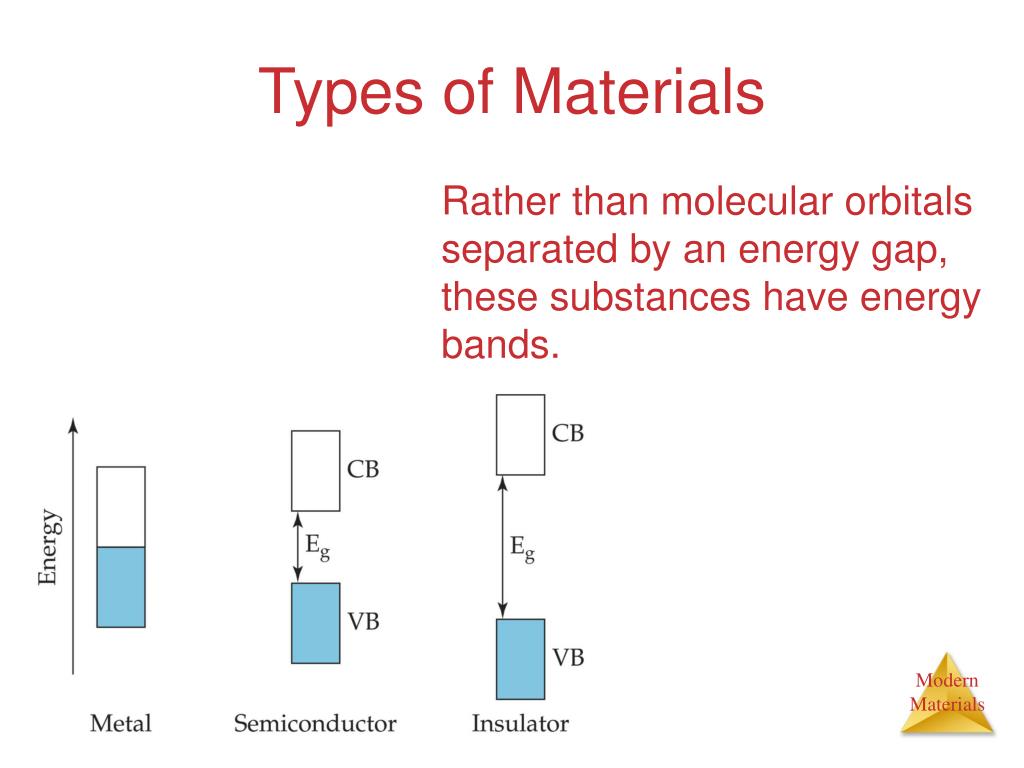 Types of Materials

Rather than molecular orbitals separated by an energy gap, these substances have energy bands.

Energy

CB

$E_g$

VB

CB

$E_g$

VB

Metal

Semiconductor

Insulator

Modern Materials